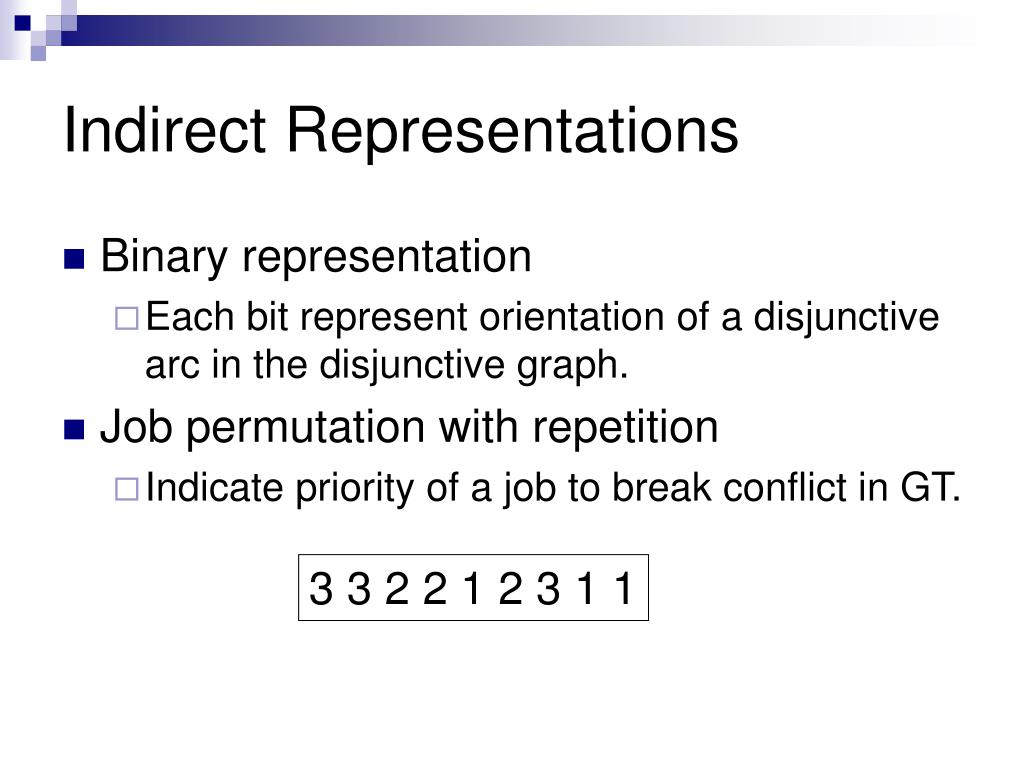 Indirect Representations

Binary representation

Each bit represent orientation of a disjunctive arc in the disjunctive graph.

Job permutation with repetition

Indicate priority of a job to break conflict in GT.

3 3 2 2 1 2 3 1 1